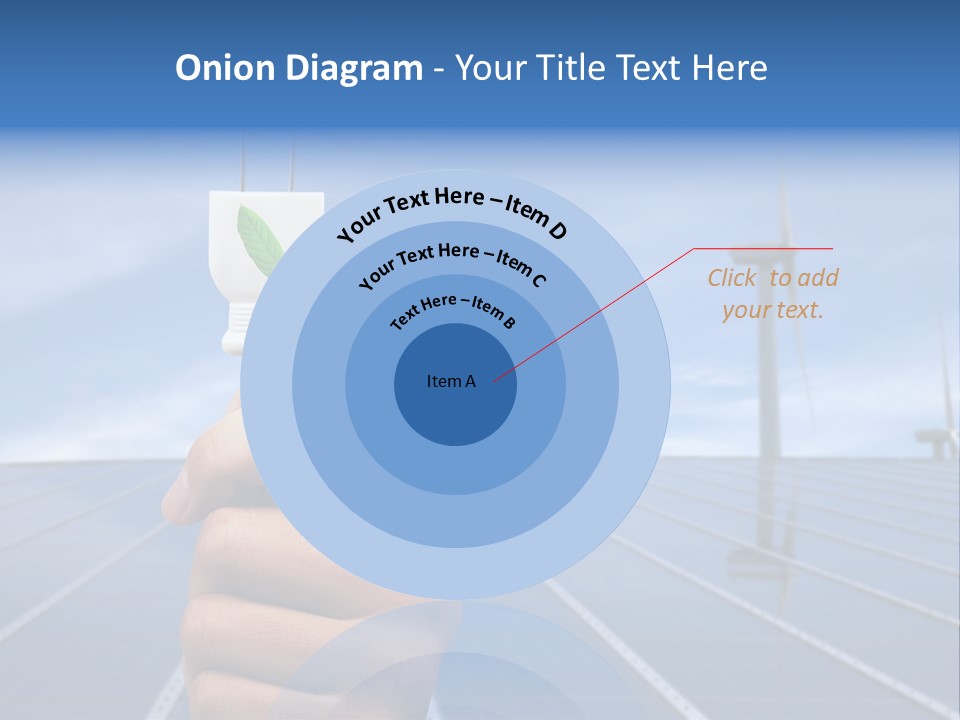 Onion Diagram - Your Title Text Here

Your Text Here – Item D

Your Text Here – Item C

Text Here – Item B

Item A

Click to add your text.